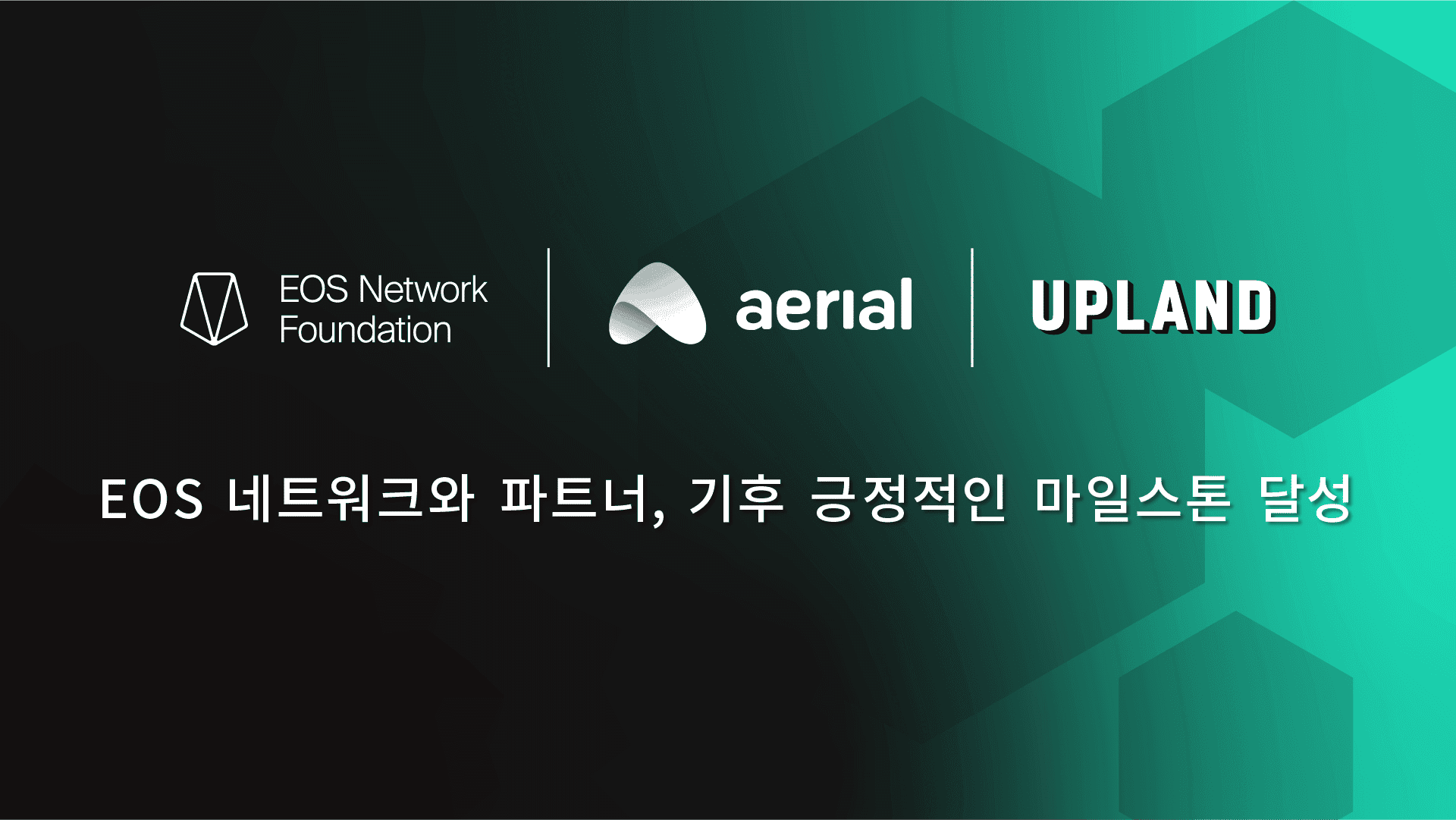 EOS Network Foundation

aerial

UPLAND

EOS 네트워크와 파트너, 기후 긍정적인 마일스톤 달성